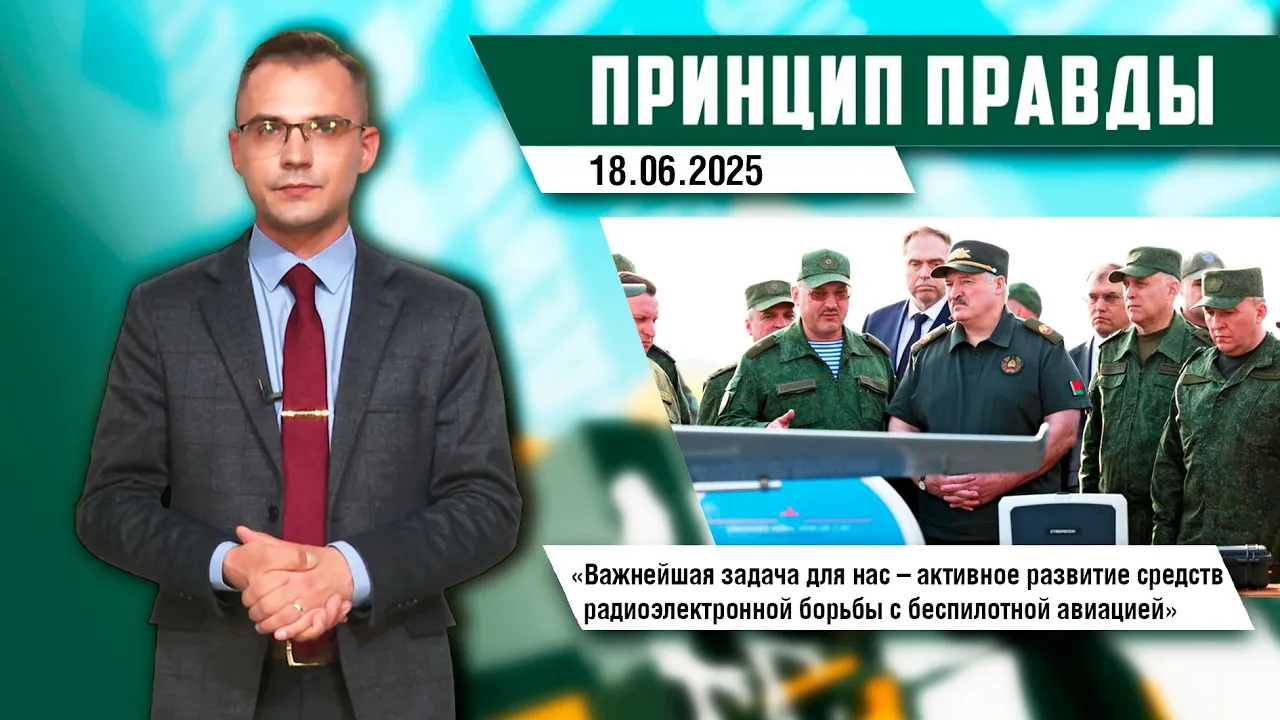 ПРИНЦИП ПРАВДЫ

18.06.2025

«Важнейшая задача для нас – активное развитие средств радиоэлектронной борьбы с беспилотной авиацией»